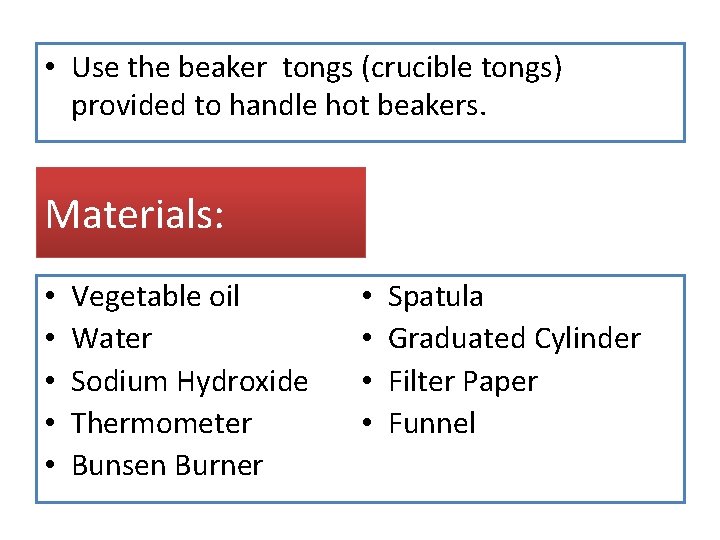 • Use the beaker tongs (crucible tongs) provided to handle hot beakers.

Materials:

• Vegetable oil
• Water
• Sodium Hydroxide
• Thermometer
• Bunsen Burner

• Spatula
• Graduated Cylinder
• Filter Paper
• Funnel